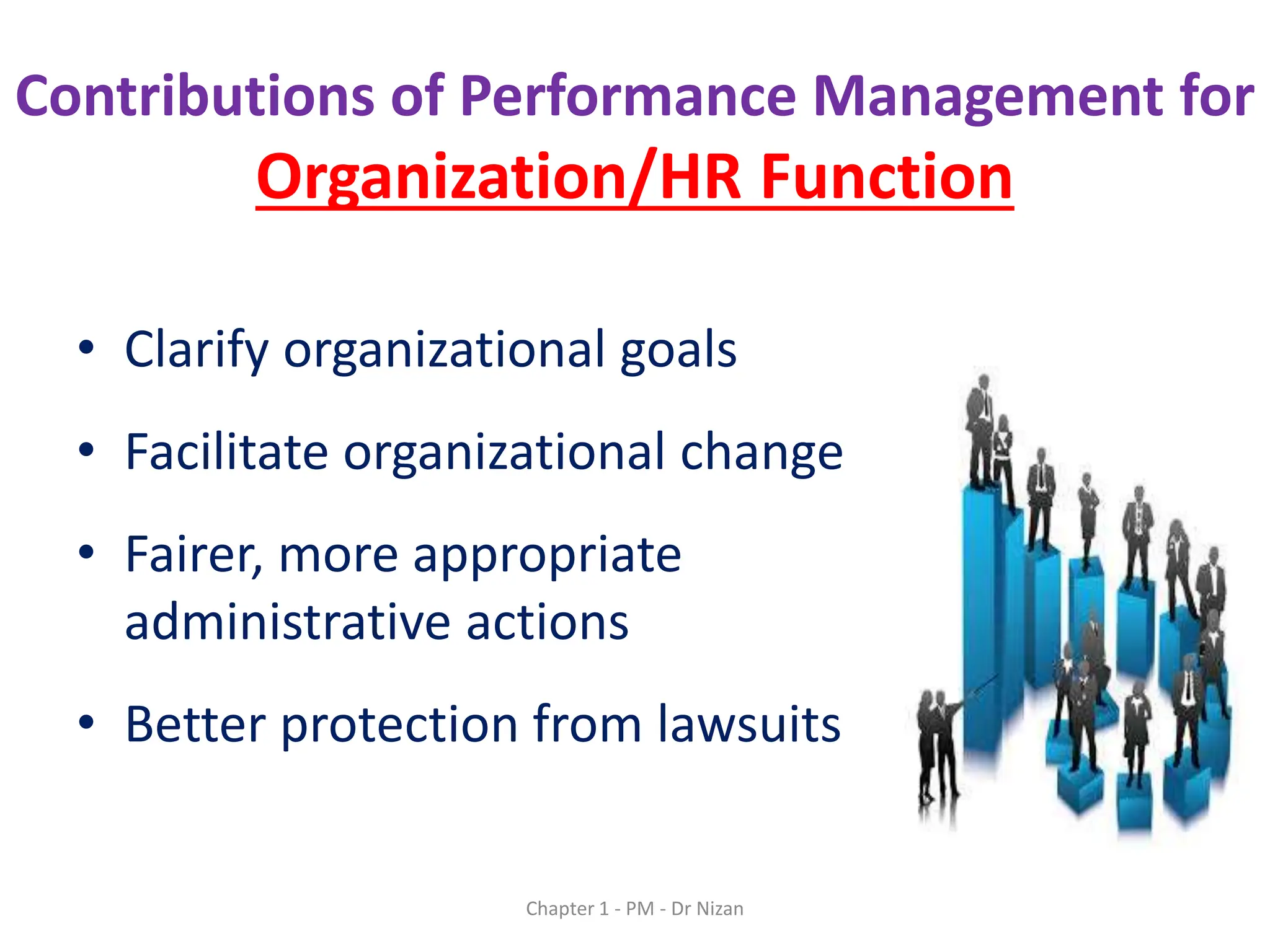 Contributions of Performance Management for Organization/HR Function

• Clarify organizational goals
• Facilitate organizational change
• Fairer, more appropriate administrative actions
• Better protection from lawsuits

Chapter 1 - PM - Dr Nizan